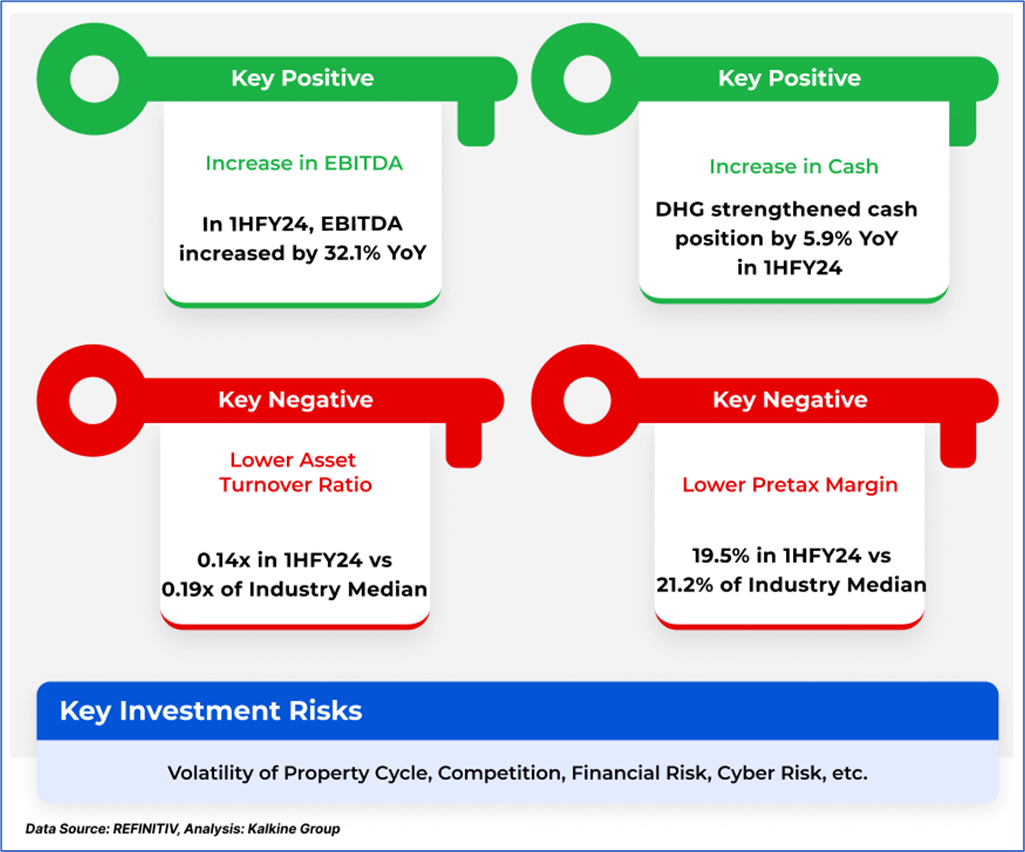 Key Positive

Increase in EBITDA

In 1HFY24, EBITDA increased by 32.1% YoY

Key Positive

Increase in Cash

DHG strengthened cash position by 5.9% YoY in 1HFY24

Key Negative

Lower Asset Turnover Ratio

0.14x in 1HFY24 vs 0.19x of Industry Median

Key Negative

Lower Pretax Margin

19.5% in 1HFY24 vs 21.2% of Industry Median

Key Investment Risks

Volatility of Property Cycle, Competition, Financial Risk, Cyber Risk, etc.

Data Source: REFINITIV, Analysis: Kalkine Group